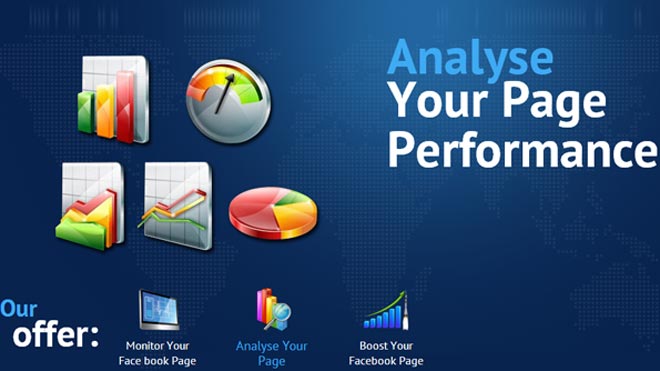 Analyse
Your Page
Performance

Our
offer:

Monitor Your
Face book Page

Analyse Your
Page

Boost Your
Facebook Page